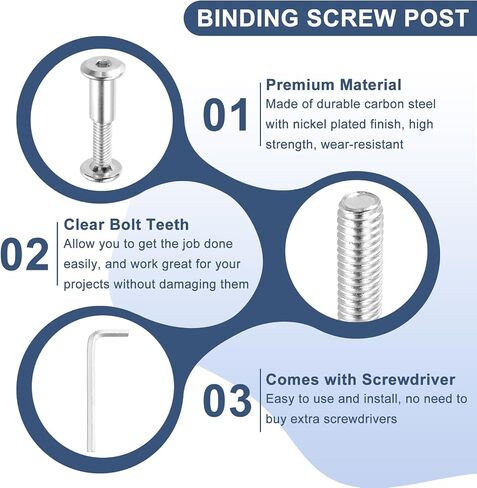 BINDING SCREW POST

01
Premium Material
Made of durable carbon steel with nickel plated finish, high strength, wear-resistant

02
Clear Bolt Teeth
Allow you to get the job done easily, and work great for your projects without damaging them

03
Comes with Screwdriver
Easy to use and install, no need to buy extra screwdrivers